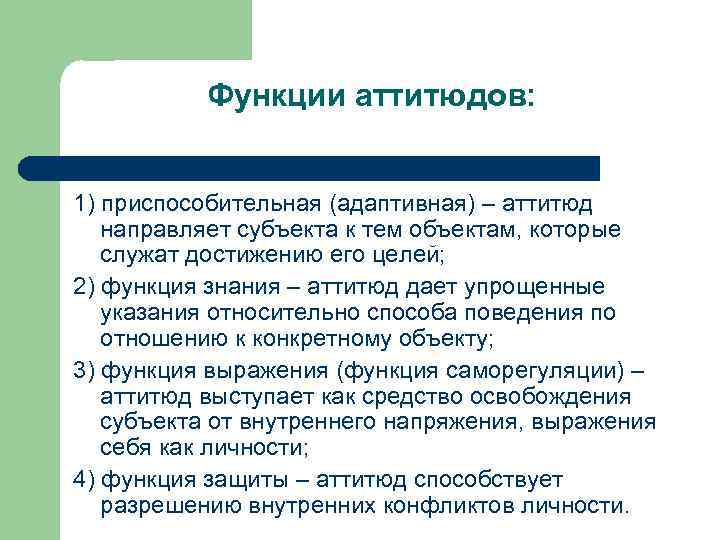 Функции аттитюдов:

1) приспособительная (адаптивная) – аттитюд направляет субъекта к тем объектам, которые служат достижению его целей;

2) функция знания – аттитюд дает упрощенные указания относительно способа поведения по отношению к конкретному объекту;

3) функция выражения (функция саморегуляции) – аттитюд выступает как средство освобождения субъекта от внутреннего напряжения, выражения себя как личности;

4) функция защиты – аттитюд способствует разрешению внутренних конфликтов личности.